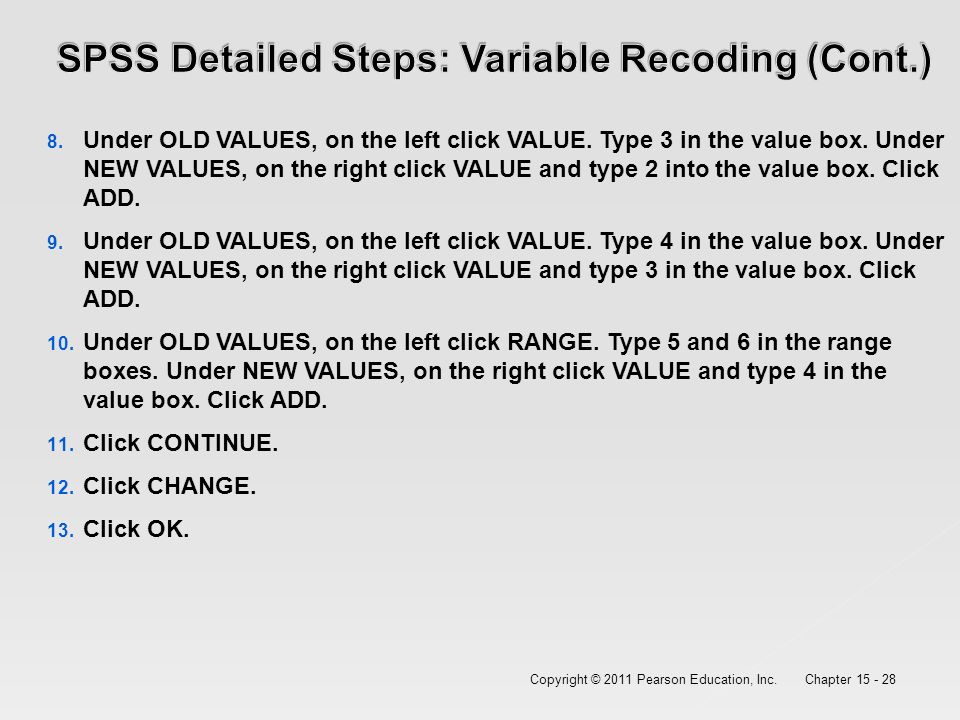 SPSS Detailed Steps: Variable Recoding (Cont.)

8. Under OLD VALUES, on the left click VALUE. Type 3 in the value box. Under NEW VALUES, on the right click VALUE and type 2 into the value box. Click ADD.

9. Under OLD VALUES, on the left click VALUE. Type 4 in the value box. Under NEW VALUES, on the right click VALUE and type 3 in the value box. Click ADD.

10. Under OLD VALUES, on the left click RANGE. Type 5 and 6 in the range boxes. Under NEW VALUES, on the right click VALUE and type 4 in the value box. Click ADD.

11. Click CONTINUE.

12. Click CHANGE.

13. Click OK.

Copyright © 2011 Pearson Education, Inc. Chapter 15 - 28